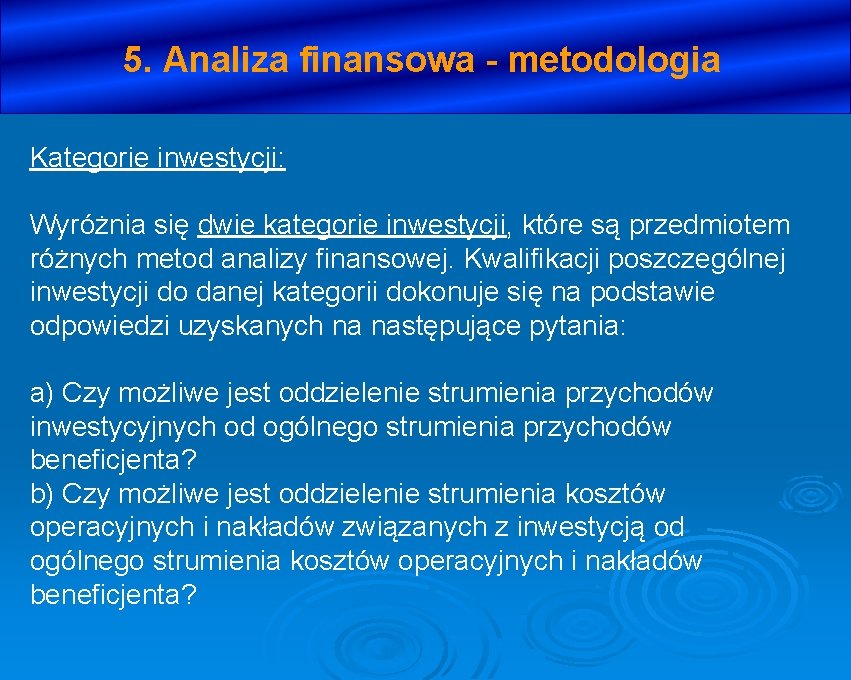 5. Analiza finansowa - metodologia

Kategorie inwestycji:

Wyróżnia się dwie kategorie inwestycji, które są przedmiotem różnych metod analizy finansowej. Kwalifikacji poszczególnej inwestycji do danej kategorii dokonuje się na podstawie odpowiedzi uzyskanych na następujące pytania:

a) Czy możliwe jest oddzielenie strumienia przychodów inwestycyjnych od ogólnego strumienia przychodów beneficjenta?
b) Czy możliwe jest oddzielenie strumienia kosztów operacyjnych i nakładów związanych z inwestycją od ogólnego strumienia kosztów operacyjnych i nakładów beneficjenta?